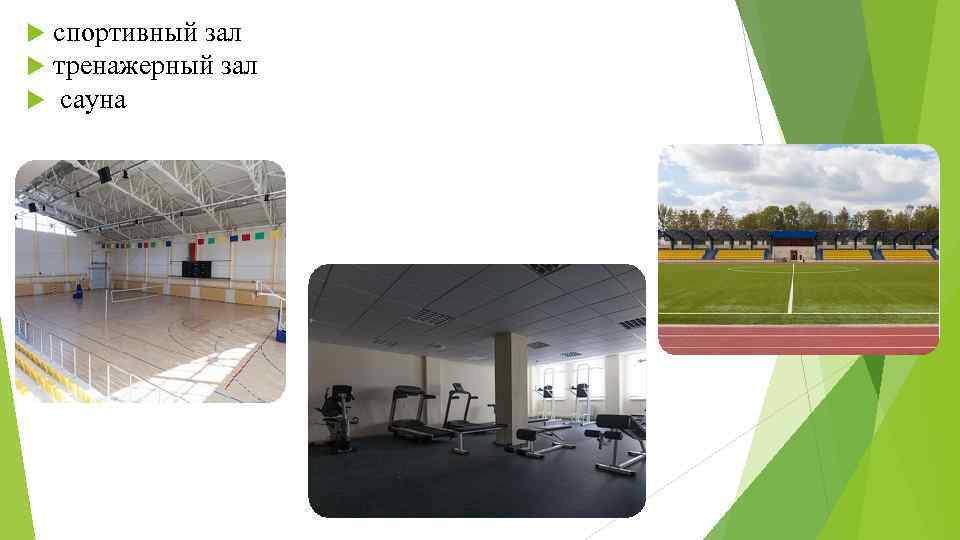 спортивный зал
тренажерный зал
сауна